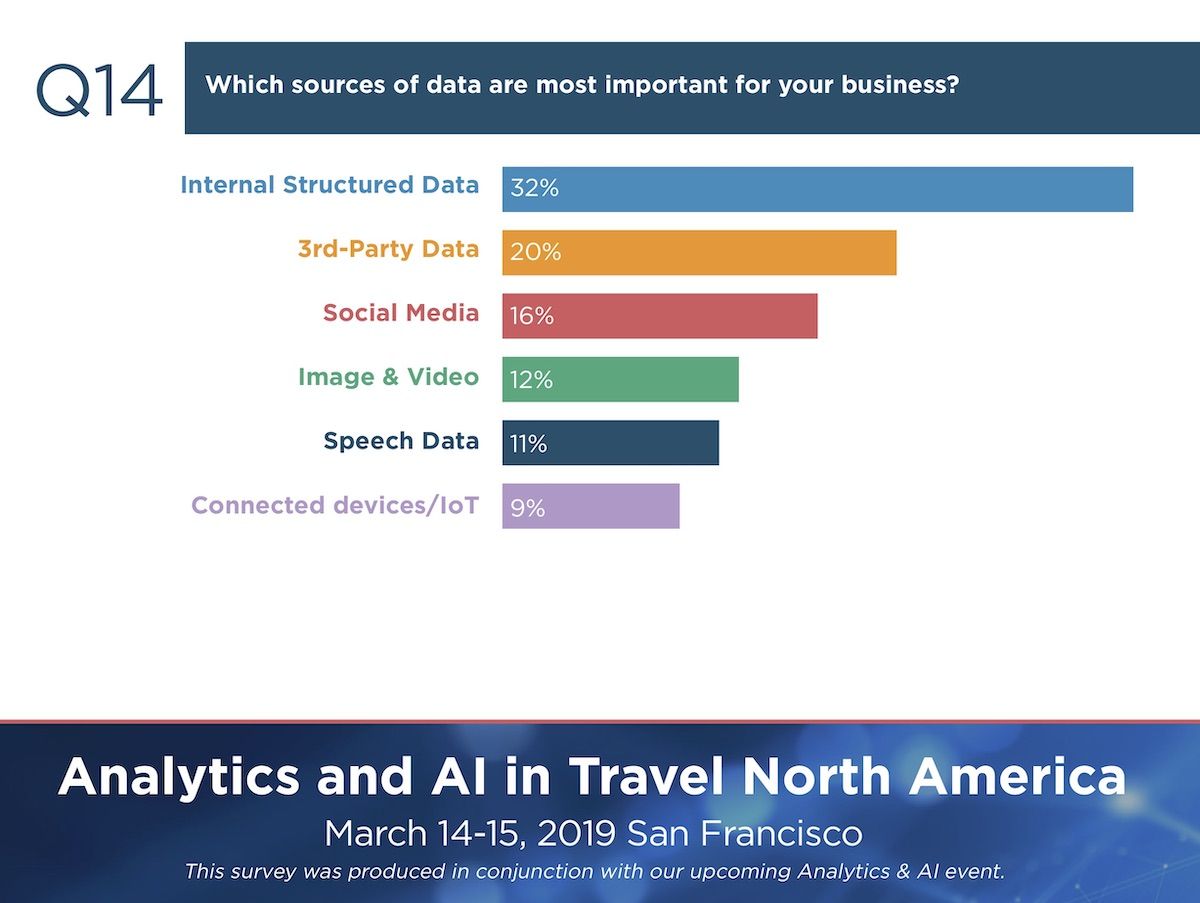 Q14

Which sources of data are most important for your business?

Internal Structured Data 32%

3rd-Party Data 20%

Social Media 16%

Image & Video 12%

Speech Data 11%

Connected devices/IoT 9%

Analytics and AI in Travel North America

March 14-15, 2019 San Francisco

This survey was produced in conjunction with our upcoming Analytics & AI event.